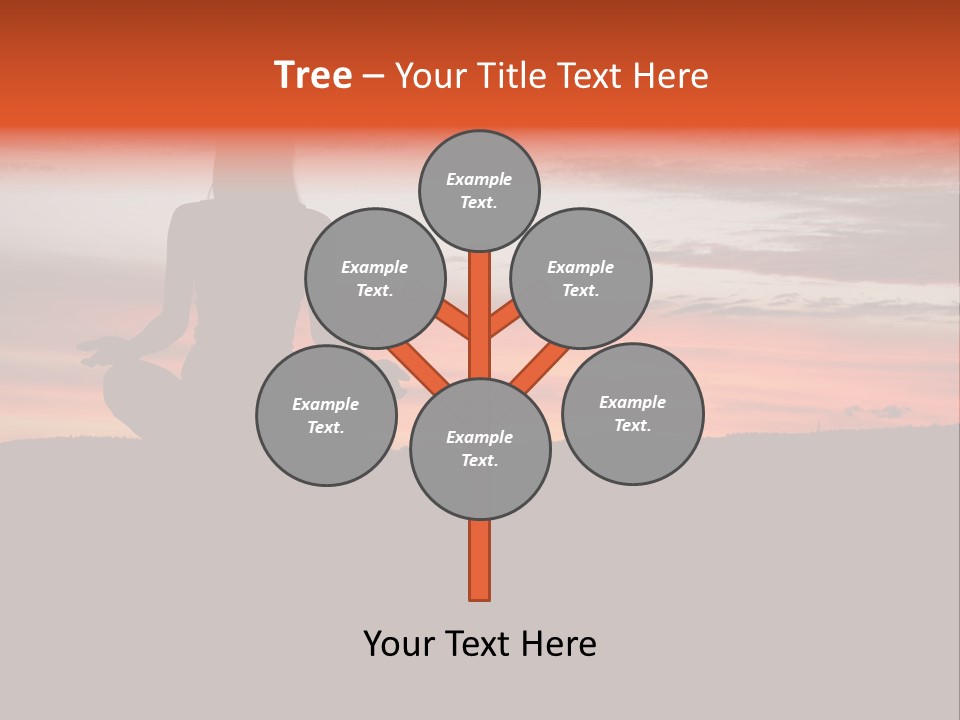 Tree – Your Title Text Here

Example Text.

Example Text.

Example Text.

Example Text.

Example Text.

Example Text.

Your Text Here